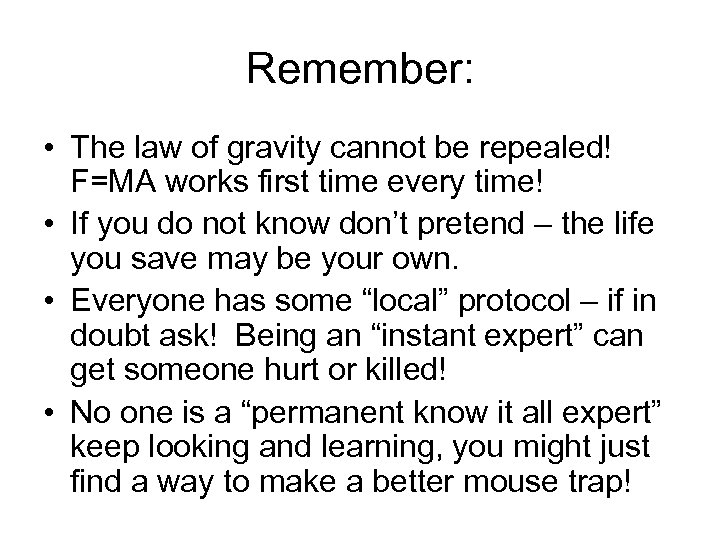 Remember:

• The law of gravity cannot be repealed! F=MA works first time every time!
• If you do not know don’t pretend – the life you save may be your own.
• Everyone has some “local” protocol – if in doubt ask! Being an “instant expert” can get someone hurt or killed!
• No one is a “permanent know it all expert” keep looking and learning, you might just find a way to make a better mouse trap!